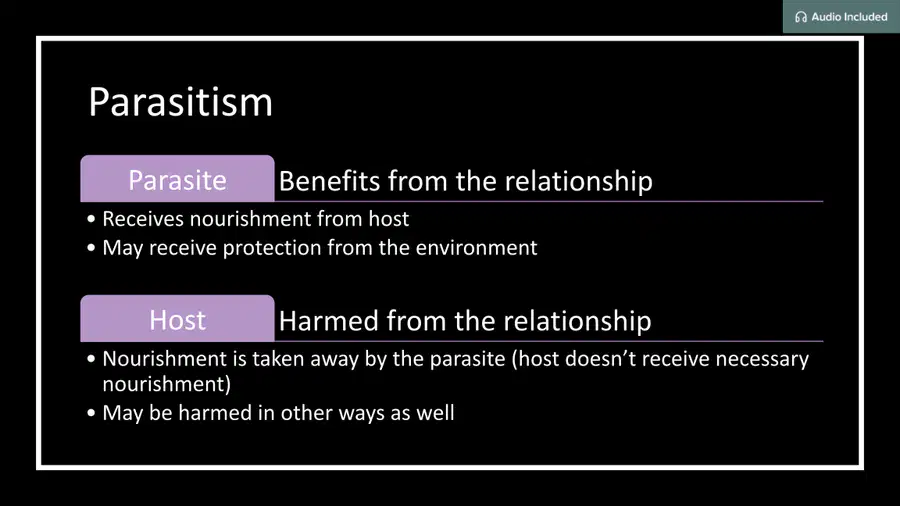 Audio Included

Parasitism

Parasite

Benefits from the relationship

• Receives nourishment from host
• May receive protection from the environment

Host

Harmed from the relationship

• Nourishment is taken away by the parasite (host doesn't receive necessary nourishment)
• May be harmed in other ways as well